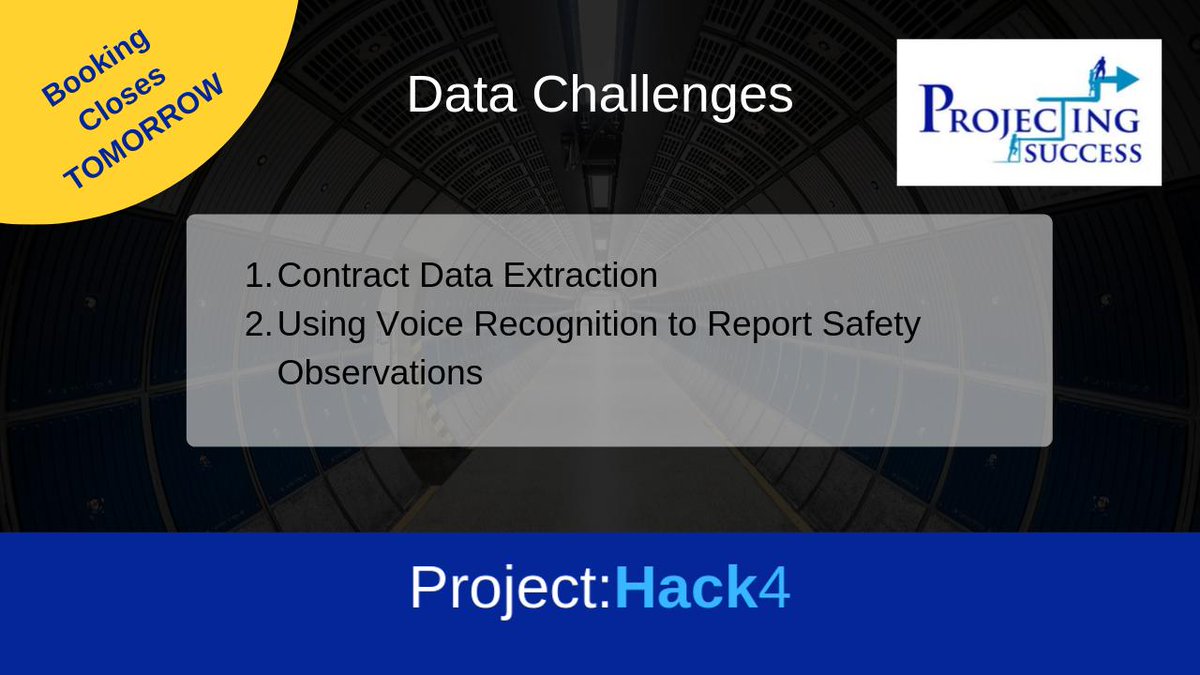 Booking Closes TOMORROW

Data Challenges

PROJECTING SUCCESS

1. Contract Data Extraction
2. Using Voice Recognition to Report Safety Observations

Project:Hack4